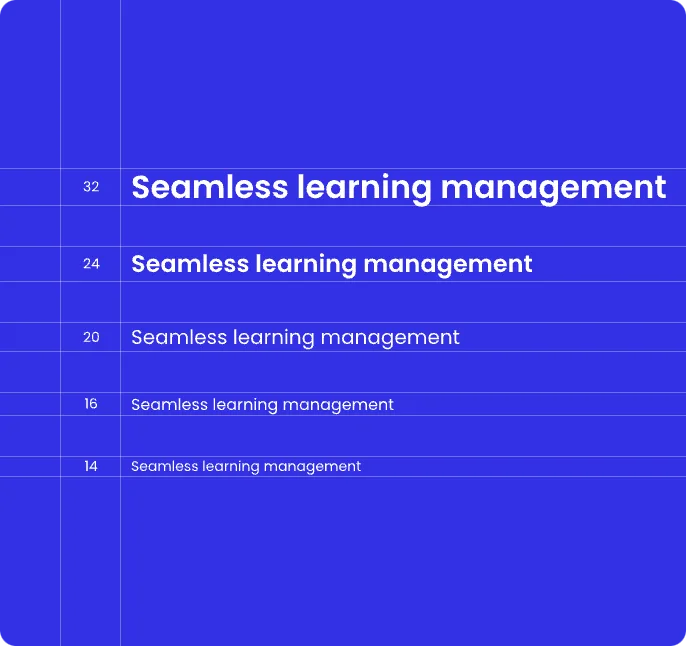 32 Seamless learning management

24 Seamless learning management

20 Seamless learning management

16 Seamless learning management

14 Seamless learning management